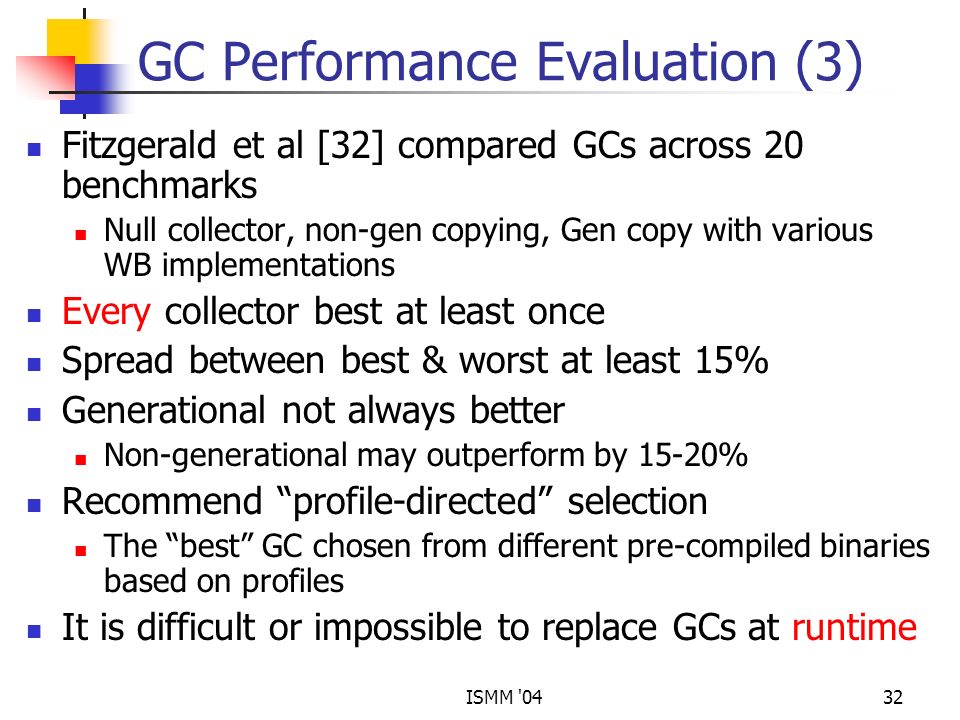 GC Performance Evaluation (3)

Fitzgerald et al [32] compared GCs across 20 benchmarks

Null collector, non-gen copying, Gen copy with various WB implementations

Every collector best at least once

Spread between best & worst at least 15%

Generational not always better

Non-generational may outperform by 15-20%

Recommend “profile-directed” selection

The “best” GC chosen from different pre-compiled binaries based on profiles

It is difficult or impossible to replace GCs at runtime

ISMM '04

32